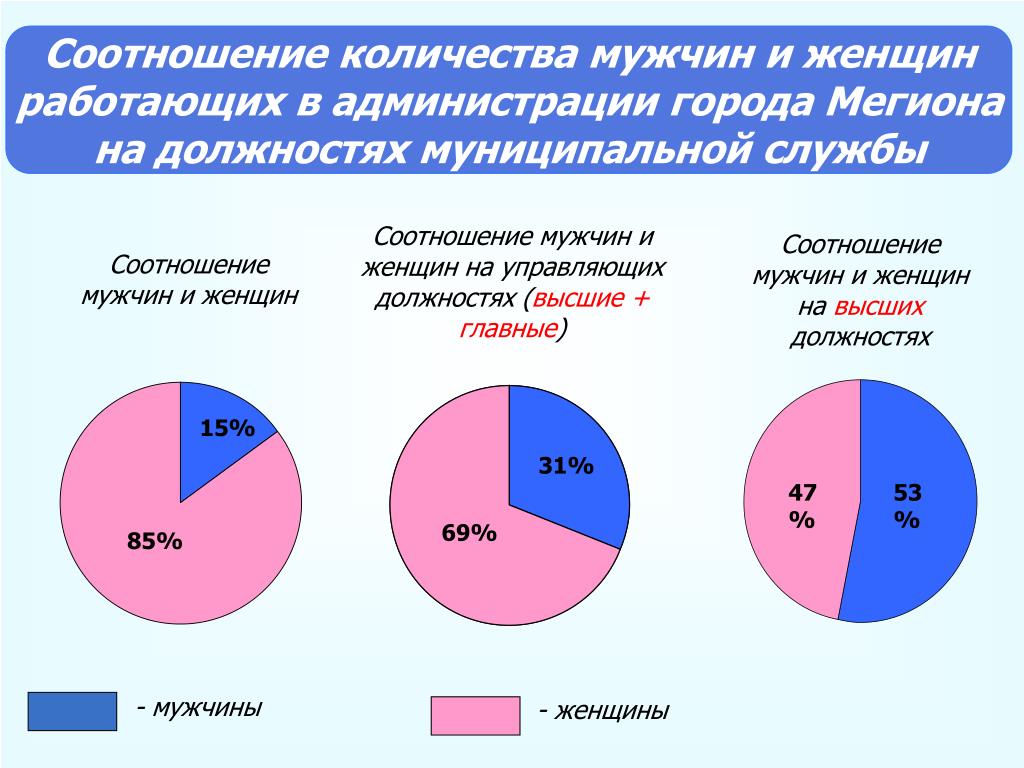 Соотношение количества мужчин и женщин работающих в администрации города Мегиона на должностях муниципальной службы

Соотношение мужчин и женщин

15%

85%

Соотношение мужчин и женщин на управляющих должностях (высшие + главные)

31%

69%

Соотношение мужчин и женщин на высших должностях

47 %

53 %

- мужчины

- женщины